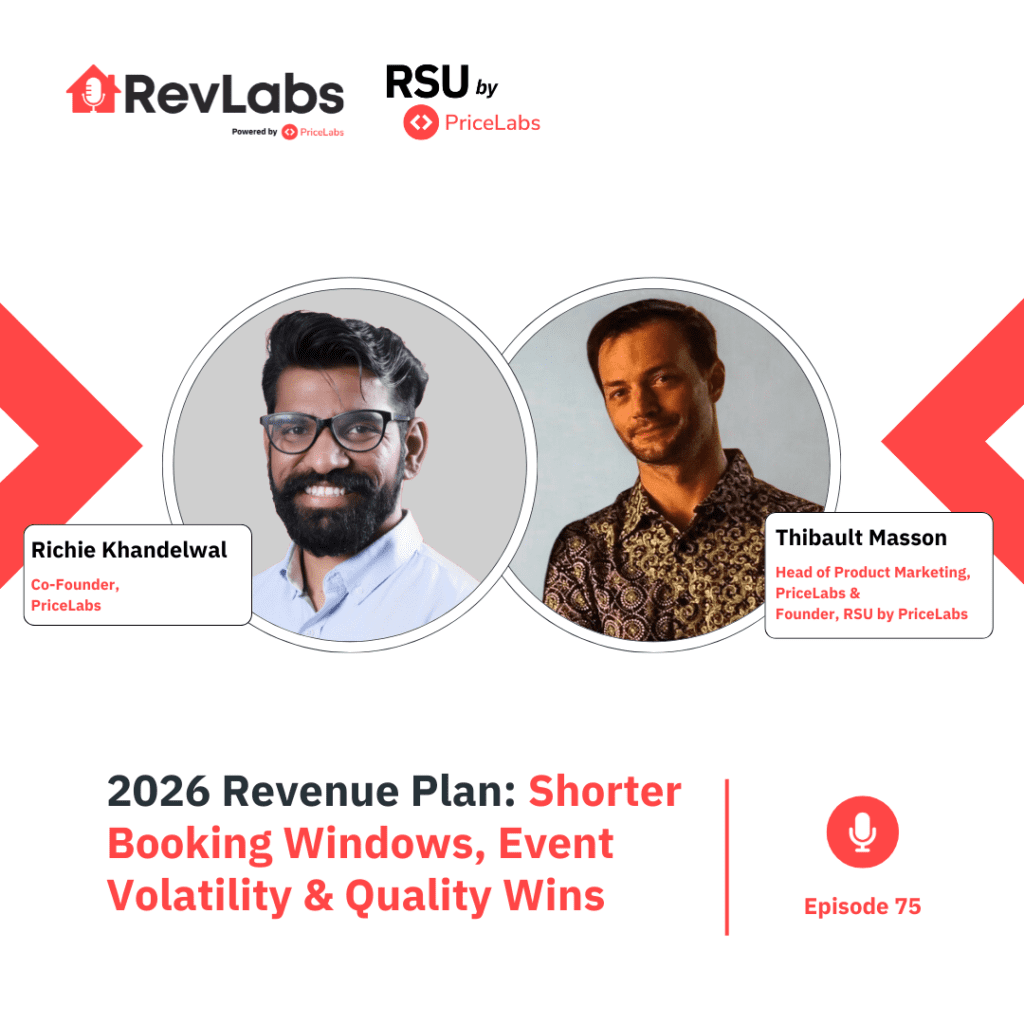 RevLabs
Powered by PriceLabs

RSU by
PriceLabs

Richie Khandelwal
Co-Founder, PriceLabs

Thibault Masson
Head of Product Marketing, PriceLabs & Founder, RSU by PriceLabs

2026 Revenue Plan: Shorter Booking Windows, Event Volatility & Quality Wins

Episode 75